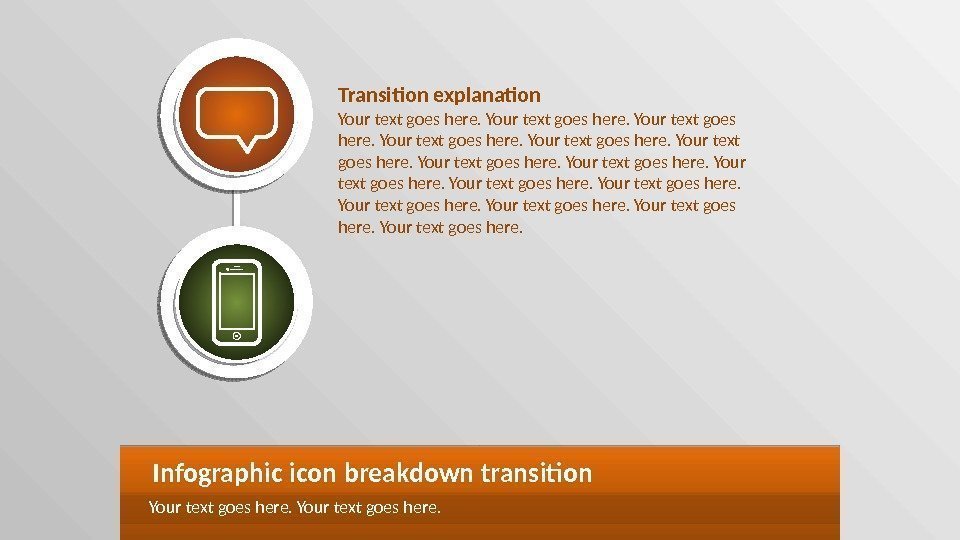 Transition explanation

Your text goes here. Your text goes here. Your text goes here. Your text goes here. Your text goes here. Your text goes here. Your text goes here. Your text goes here. Your text goes here. Your text goes here. Your text goes here. Your text goes here. Your text goes here. Your text goes here. Your text goes here.

Infographic icon breakdown transition

Your text goes here. Your text goes here.